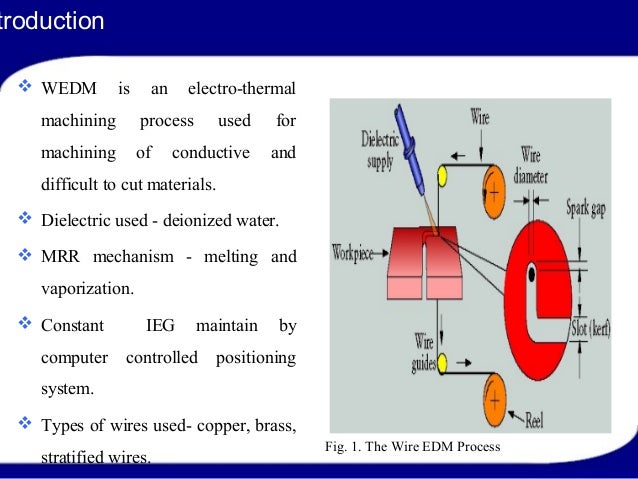 troduction

❖ WEDM is an electro-thermal machining process used for machining of conductive and difficult to cut materials.

❖ Dielectric used - deionized water.

❖ MRR mechanism - melting and vaporization.

❖ Constant IEG maintain by computer controlled positioning system.

❖ Types of wires used- copper, brass, stratified wires.

Dielectric supply

Wire

Wire diameter

Spark gap

Workpiece

Slot (kerf)

Wire guides

Reel

Fig. 1. The Wire EDM Process